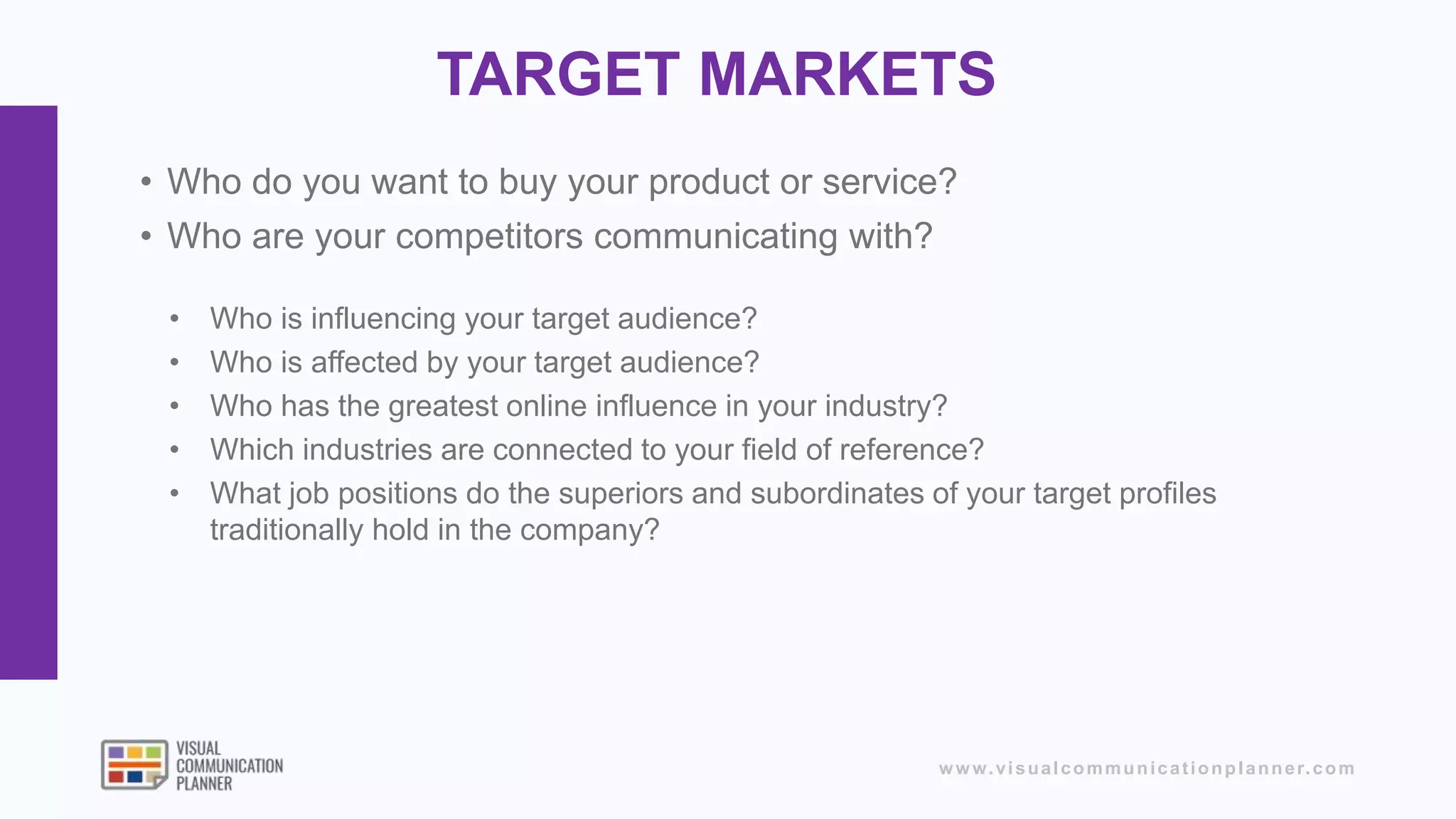 TARGET MARKETS

• Who do you want to buy your product or service?
• Who are your competitors communicating with?

• Who is influencing your target audience?
• Who is affected by your target audience?
• Who has the greatest online influence in your industry?
• Which industries are connected to your field of reference?
• What job positions do the superiors and subordinates of your target profiles traditionally hold in the company?

VISUAL COMMUNICATION PLANNER

www.visualcommunicationplanner.com